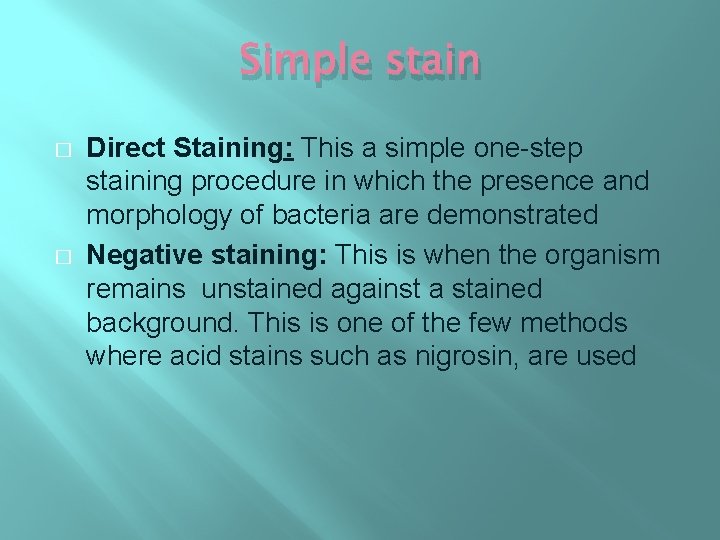 Simple stain

Direct Staining: This a simple one-step staining procedure in which the presence and morphology of bacteria are demonstrated

Negative staining: This is when the organism remains unstained against a stained background. This is one of the few methods where acid stains such as nigrosin, are used